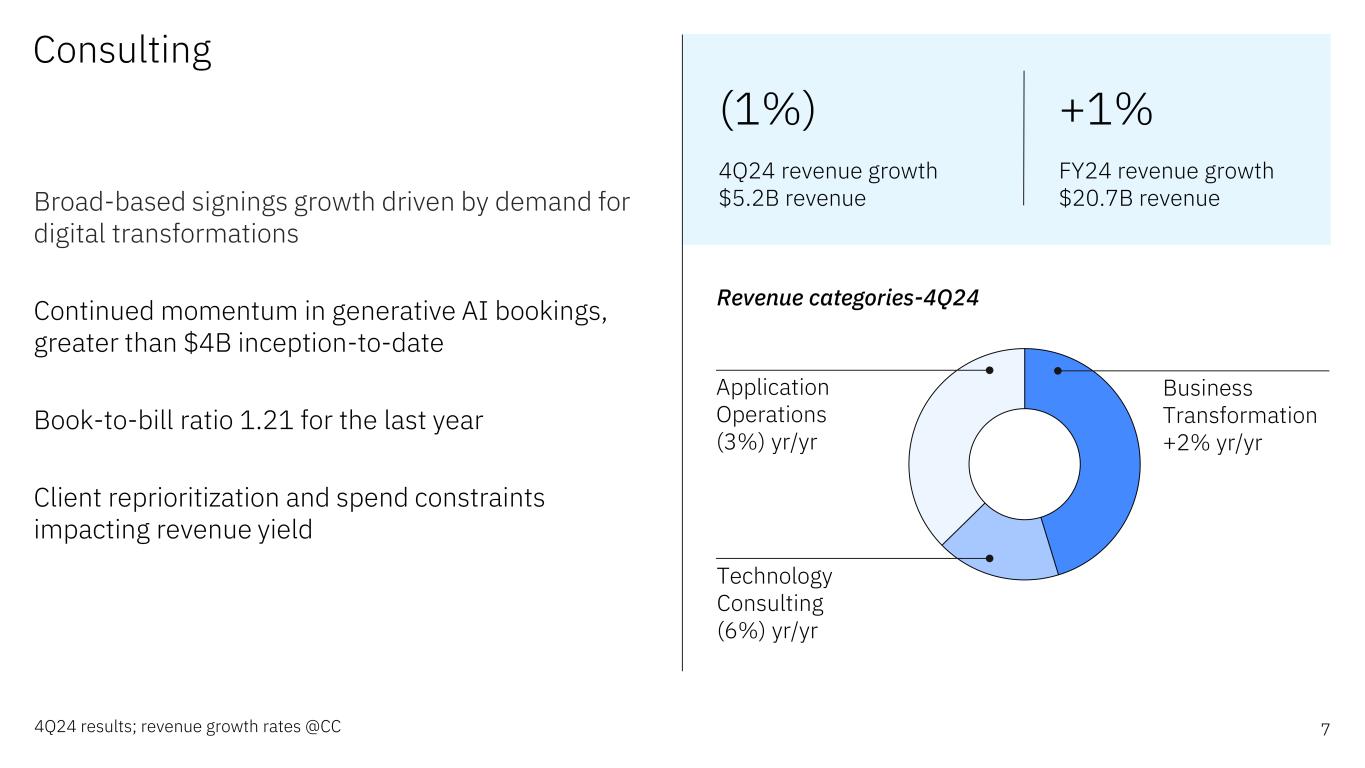 Consulting

Broad-based signings growth driven by demand for digital transformations

Continued momentum in generative AI bookings, greater than $4B inception-to-date

Book-to-bill ratio 1.21 for the last year

Client reprioritization and spend constraints impacting revenue yield

(1%)

4Q24 revenue growth
$5.2B revenue

+1%

FY24 revenue growth
$20.7B revenue

Revenue categories-4Q24

Application
Operations
(3%) yr/yr

Business
Transformation
+2% yr/yr

Technology
Consulting
(6%) yr/yr

4Q24 results; revenue growth rates @CC

7